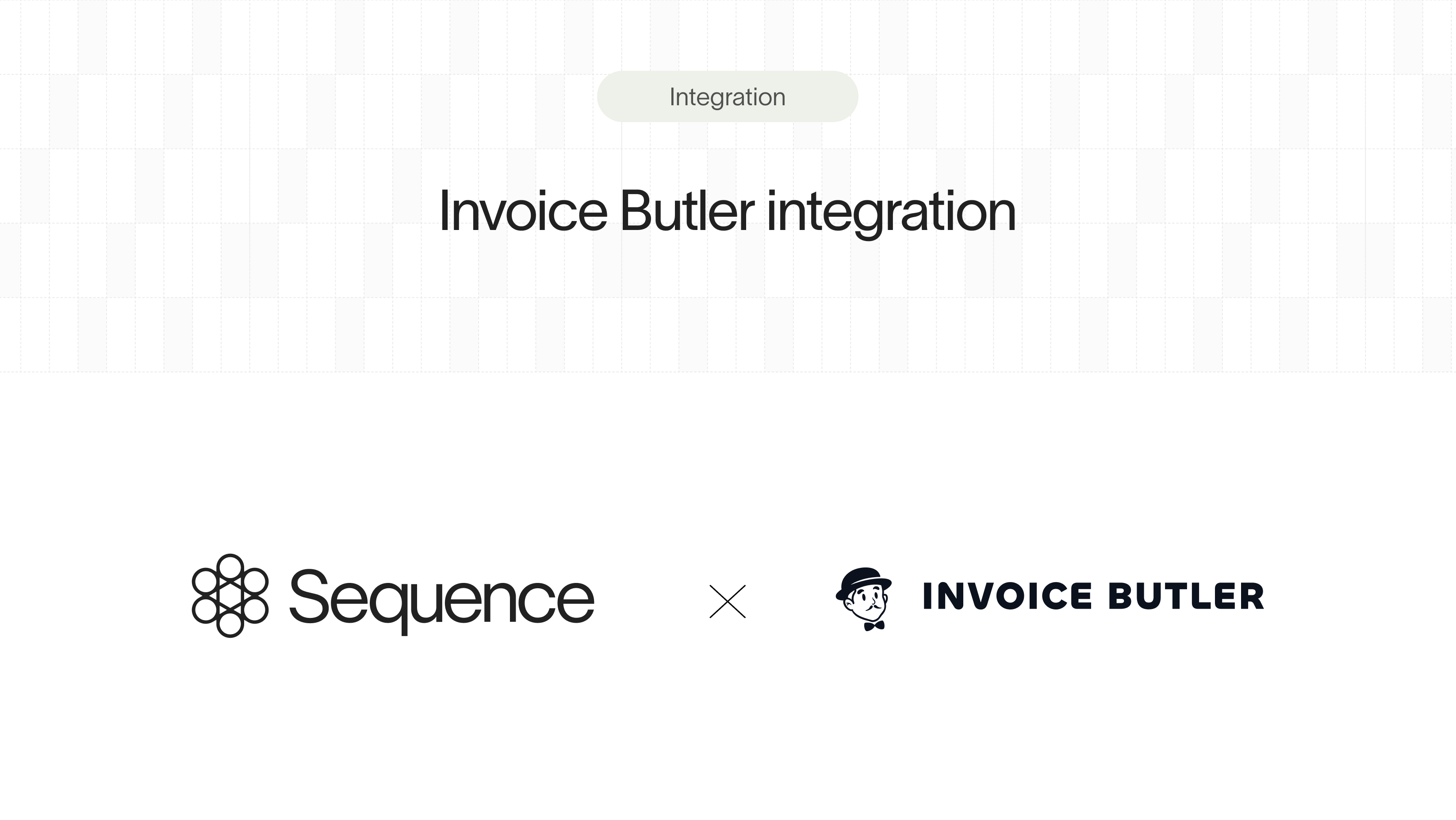 Integration

Invoice Butler integration

Sequence × INVOICE BUTLER